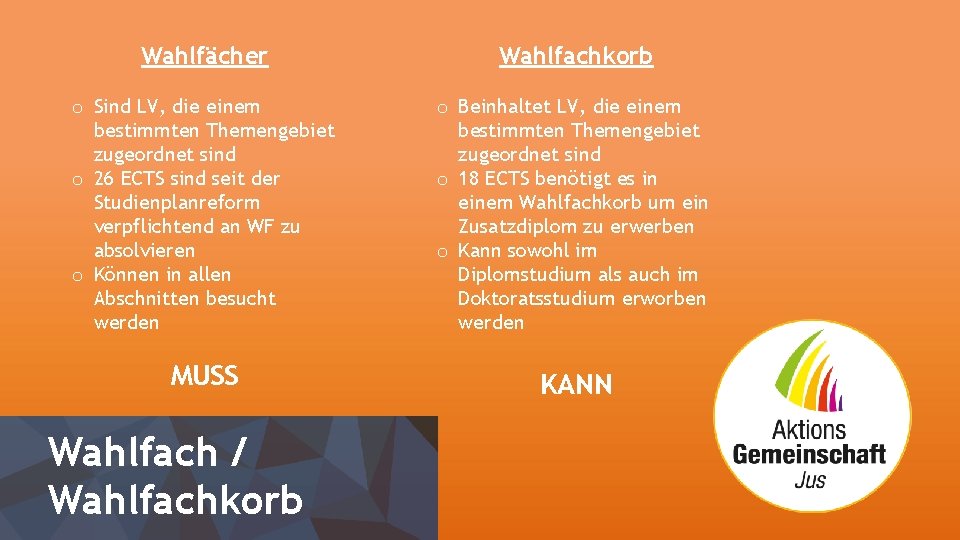 Wahlfächer

o Sind LV, die einem bestimmten Themengebiet zugeordnet sind
o 26 ECTS sind seit der Studienplanreform verpflichtend an WF zu absolvieren
o Können in allen Abschnitten besucht werden

MUSS

Wahlfachkorb

o Beinhaltet LV, die einem bestimmten Themengebiet zugeordnet sind
o 18 ECTS benötigt es in einem Wahlfachkorb um ein Zusatzdiplom zu erwerben
o Kann sowohl im Diplomstudium als auch im Doktoratsstudium erworben werden

KANN

Wahlfach /
Wahlfachkorb

Aktions
Gemeinschaft
Jus